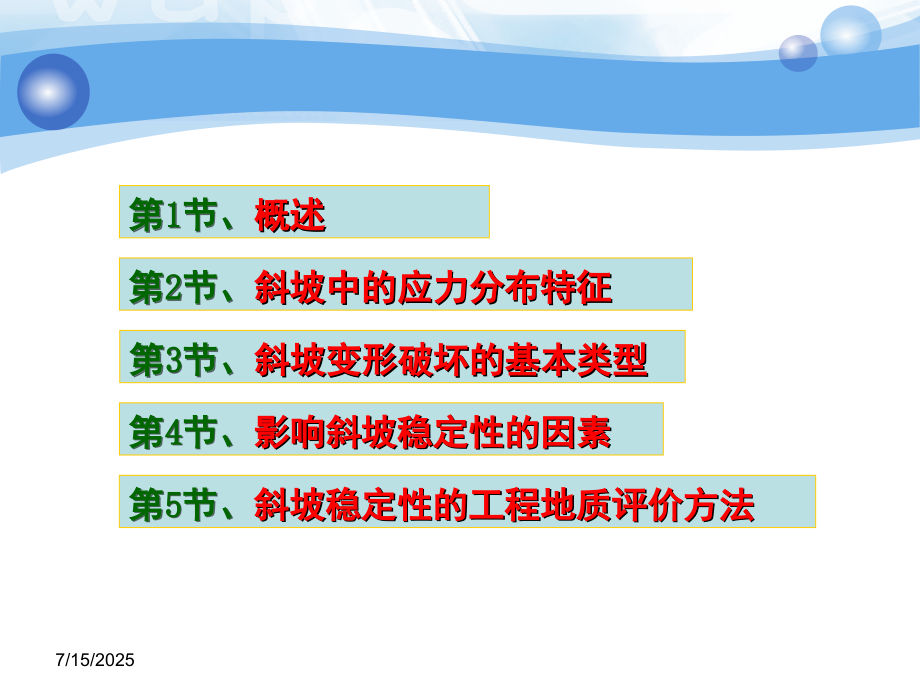 第1节、概述

第2节、斜坡中的应力分布特征

第3节、斜坡变形破坏的基本类型

第4节、影响斜坡稳定性的因素

第5节、斜坡稳定性的工程地质评价方法

7/15/2025